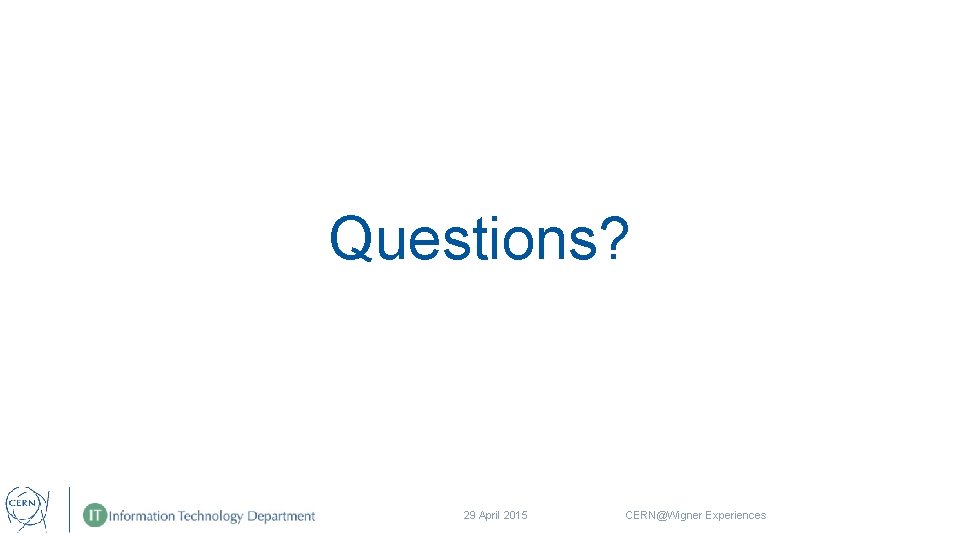 Questions?

CERN

IT Information Technology Department

29 April 2015

CERN@Wigner Experiences